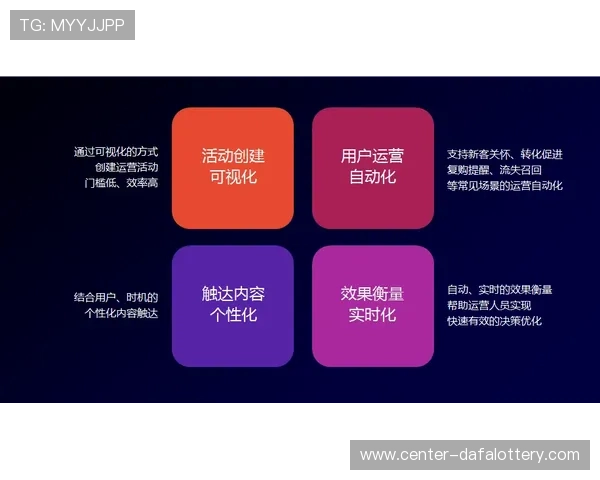 TG: MYYJJPP

通过可视化的方式
创建运营活动
门槛低、效率高

活动创建
可视化

用户运营
自动化

支持新客关怀、转化促进
复购提醒、流失召回
等常见场景的运营自动化

结合用户、时机的
个性化内容触达

触达内容
个性化

效果衡量
实时化

自动、实时的效果衡量
帮助运营人员实现
快速有效的决策优化

www.center-dafalottery.com